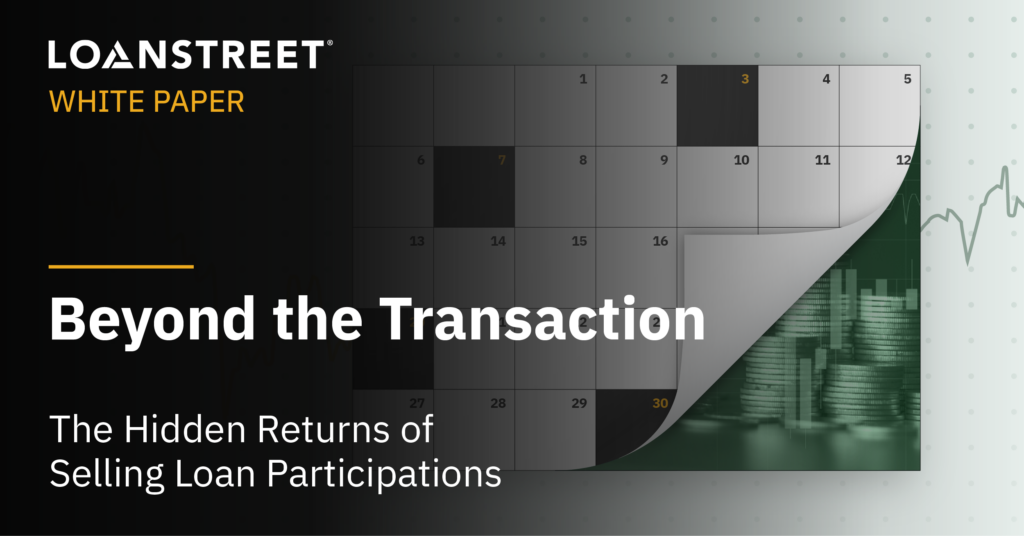 LOANSTREET®
WHITE PAPER

Beyond the Transaction

The Hidden Returns of Selling Loan Participations

1 2 3 4 5
6 7 8 9 10 11 12
13 14 15 16
27 28 29 30